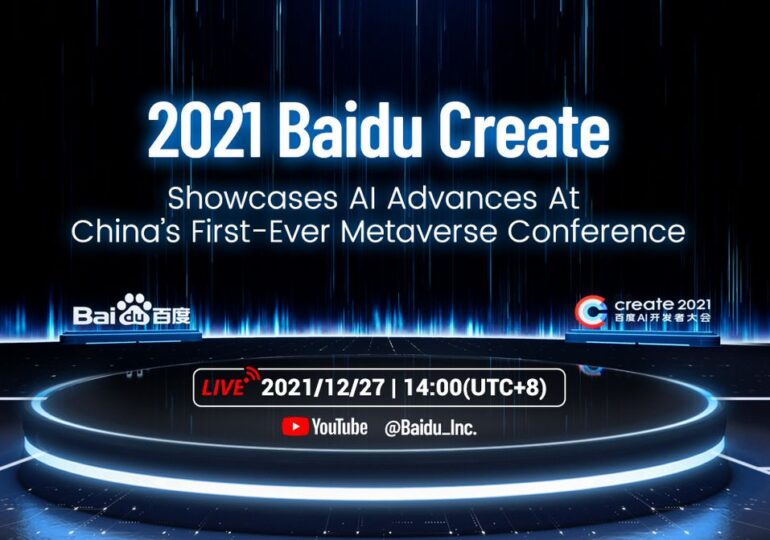 2021 Baidu Create

Showcases AI Advances At China's First-Ever Metaverse Conference

Baidu百度

create 2021
百度AI开发者大会

LIVE 2021/12/27 | 14:00(UTC+8)

YouTube @Baidu_Inc.